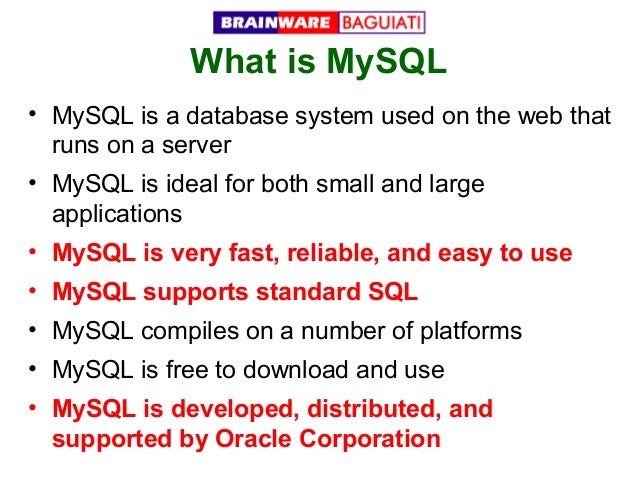 BRAINWARE BAGUIATI

What is MySQL

• MySQL is a database system used on the web that runs on a server
• MySQL is ideal for both small and large applications
• MySQL is very fast, reliable, and easy to use
• MySQL supports standard SQL
• MySQL compiles on a number of platforms
• MySQL is free to download and use
• MySQL is developed, distributed, and supported by Oracle Corporation